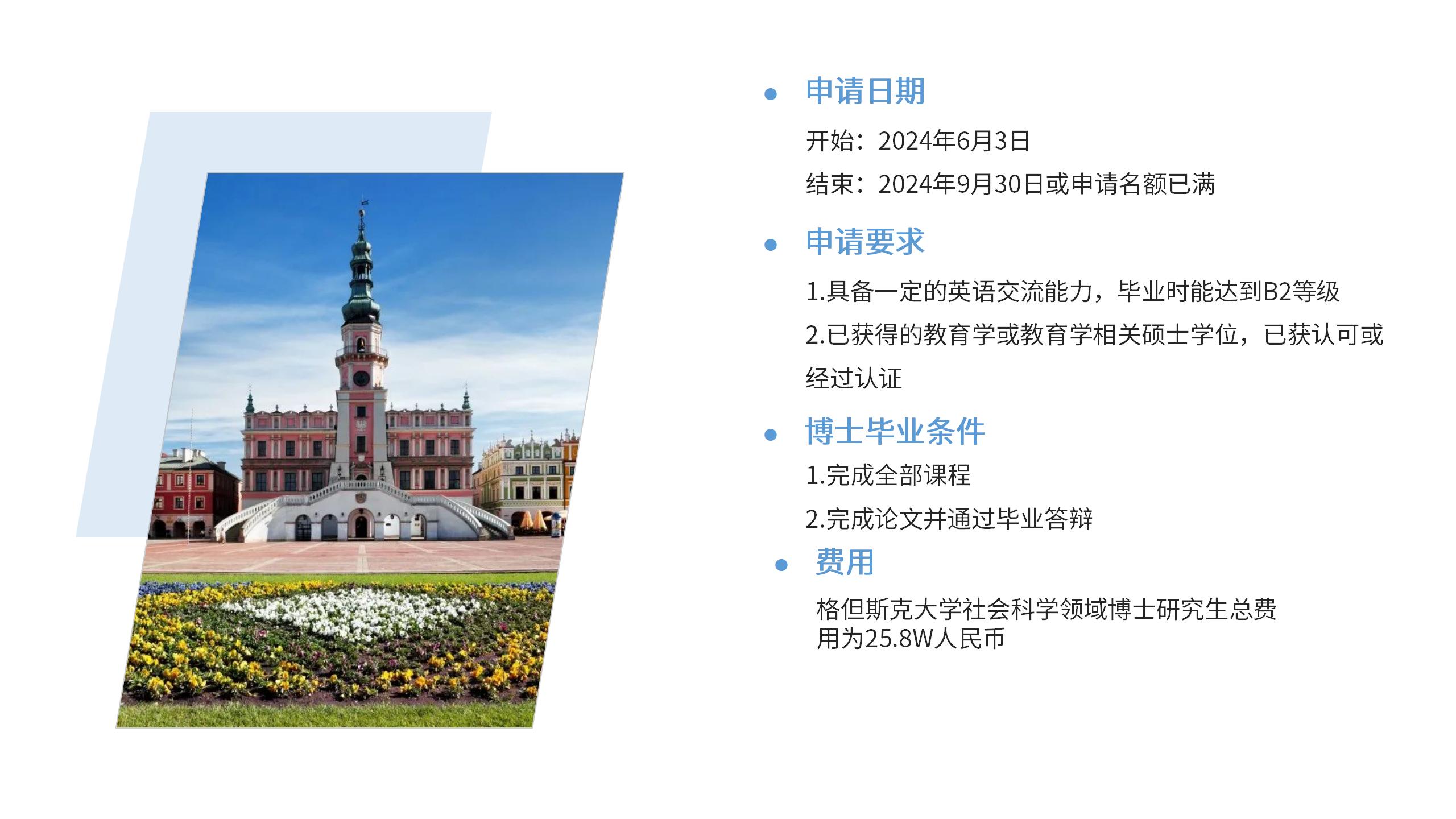 • 申请日期

开始：2024年6月3日

结束：2024年9月30日或申请名额已满

• 申请要求

1.具备一定的英语交流能力，毕业时能达到B2等级

2.已获得的教育学或教育学相关硕士学位，已获认可或经过认证

• 博士毕业条件

1.完成全部课程

2.完成论文并通过毕业答辩

• 费用

格但斯克大学社会科学领域博士研究生总费用为25.8W人民币